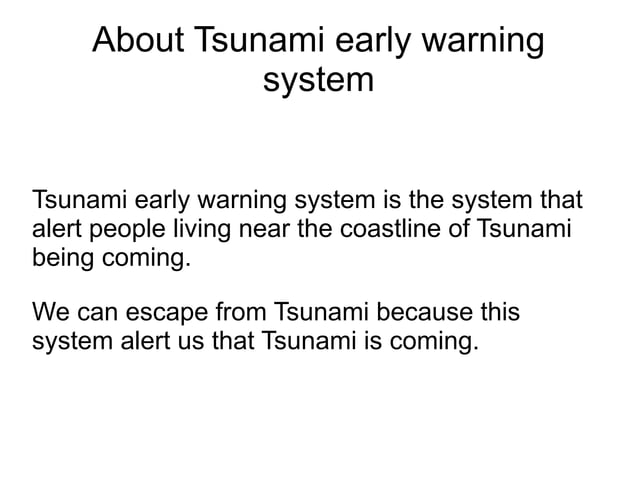 About Tsunami early warning system

Tsunami early warning system is the system that alert people living near the coastline of Tsunami being coming.

We can escape from Tsunami because this system alert us that Tsunami is coming.